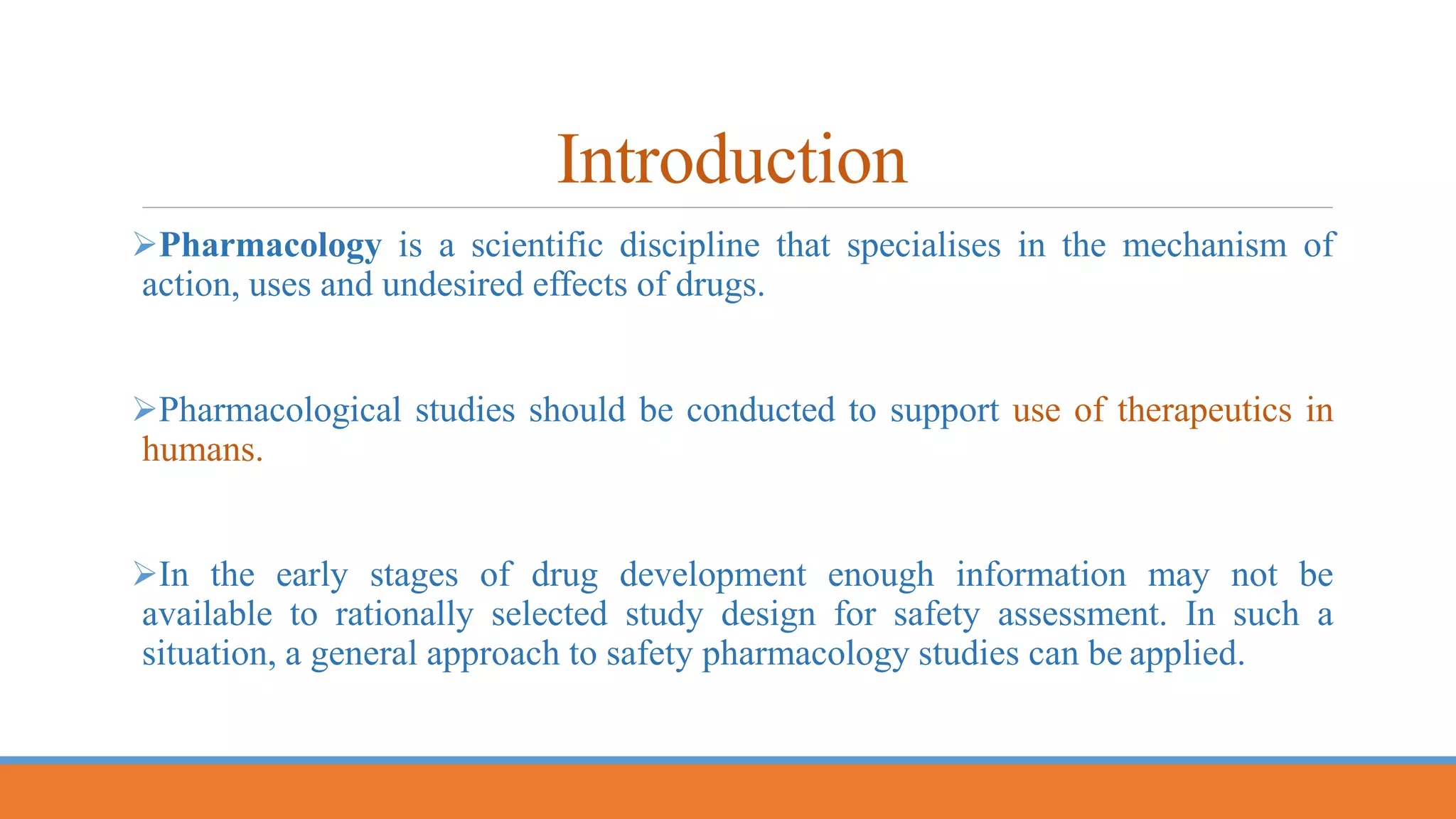 Introduction

➢Pharmacology is a scientific discipline that specialises in the mechanism of action, uses and undesired effects of drugs.

➢Pharmacological studies should be conducted to support use of therapeutics in humans.

➢In the early stages of drug development enough information may not be available to rationally selected study design for safety assessment. In such a situation, a general approach to safety pharmacology studies can be applied.